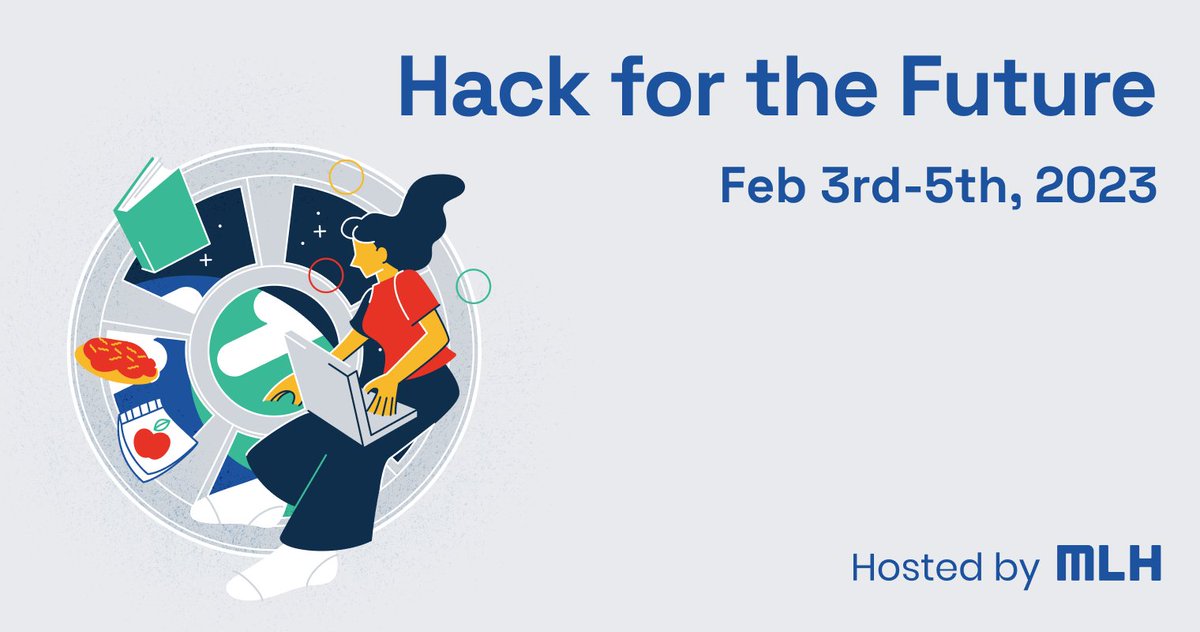 Hack for the Future

Feb 3rd-5th, 2023

Hosted by MLH